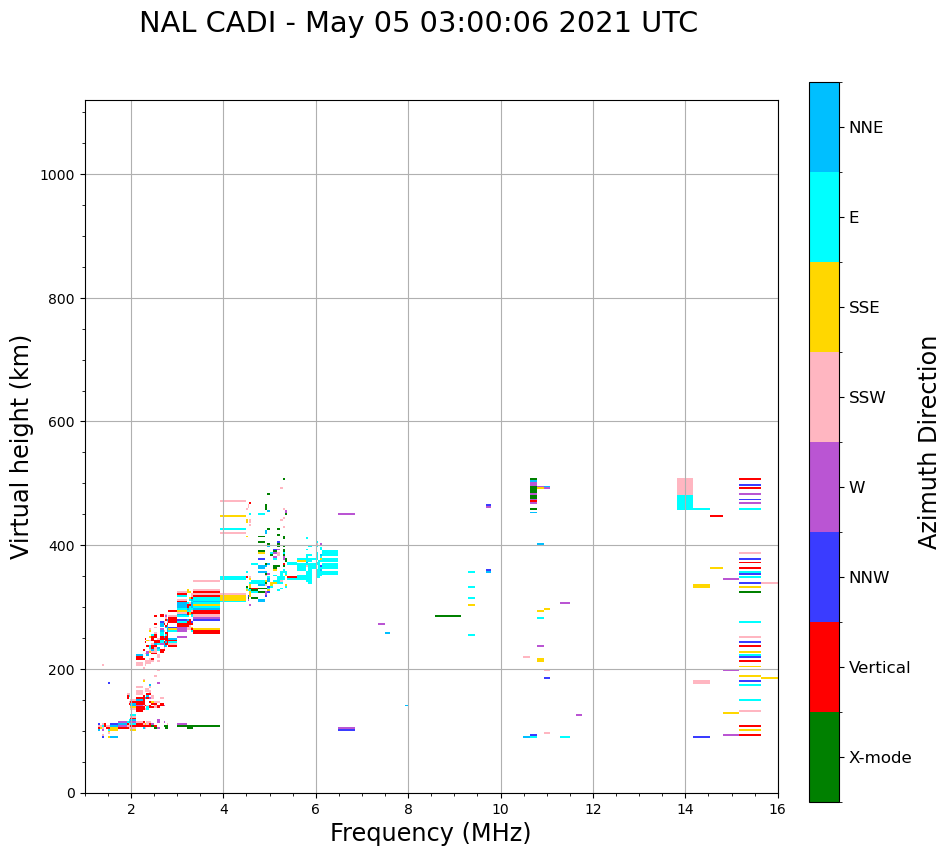 NAL CADI - May 05 03:00:06 2021 UTC

Virtual height (km)

1000
800
600
400
200
0

2
4
6
8
10
12
14
16

Frequency (MHz)

NNE
E
SSE
SSW
W
NNW
Vertical
X-mode

Azimuth Direction